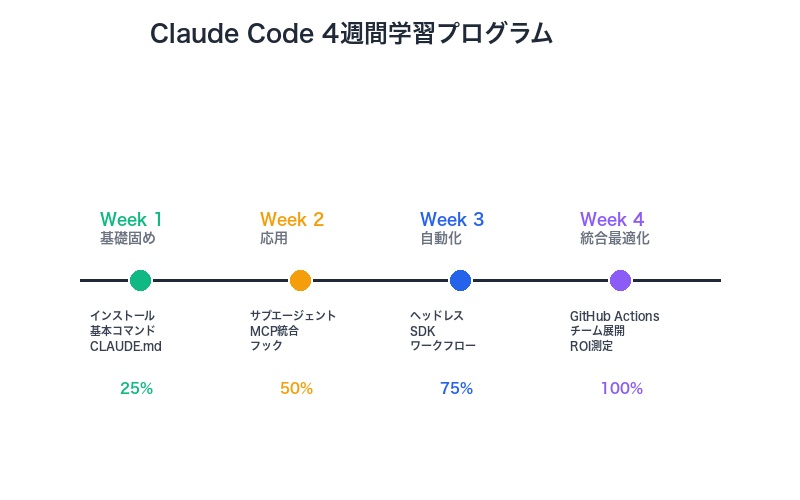 Claude Code 4週間学習プログラム

Week 1
基礎固め

インストール
基本コマンド
CLAUDE.md

25%

Week 2
応用

サブエージェント
MCP統合
フック

50%

Week 3
自動化

ヘッドレス
SDK
ワークフロー

75%

Week 4
統合最適化

GitHub Actions
チーム展開
ROI測定

100%